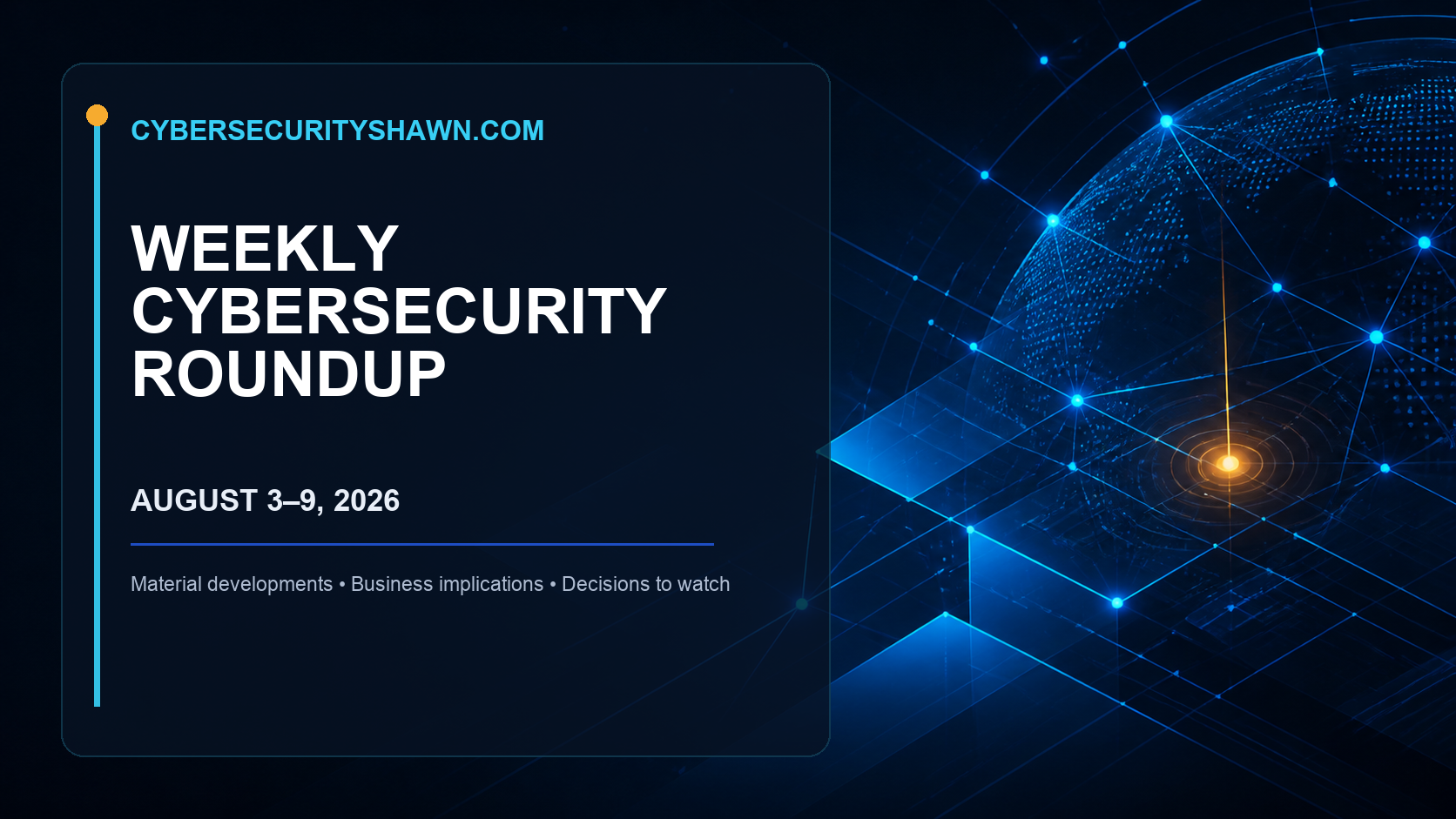 CYBERSECURITYSHAWN.COM

WEEKLY CYBERSECURITY ROUNDUP

AUGUST 3–9, 2026

Material developments • Business implications • Decisions to watch